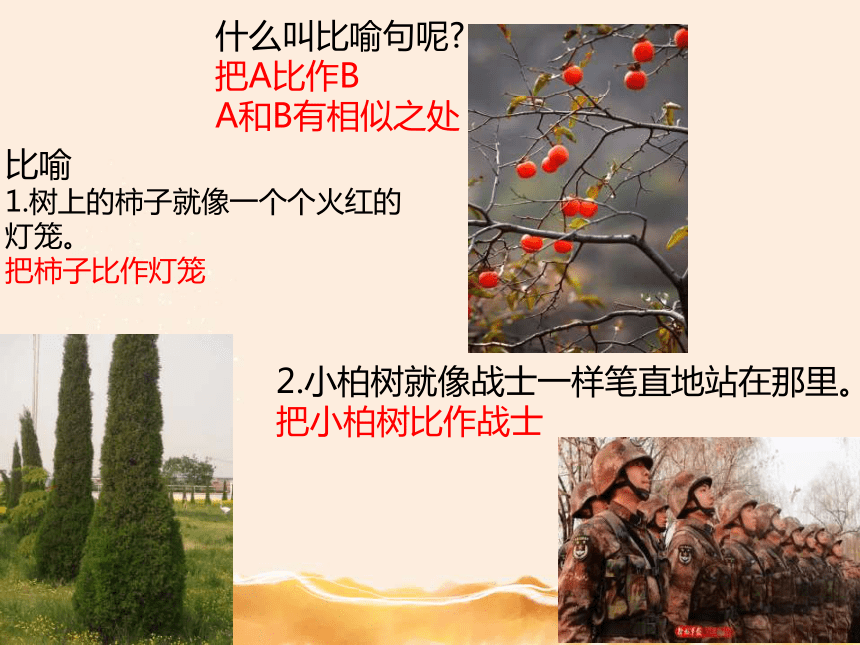 什么叫比喻句呢?
把A比作B
A和B有相似之处

比喻
1.树上的柿子就像一个个火红的灯笼。
把柿子比作灯笼

2.小柏树就像战士一样笔直地站在那里。
把小柏树比作战士